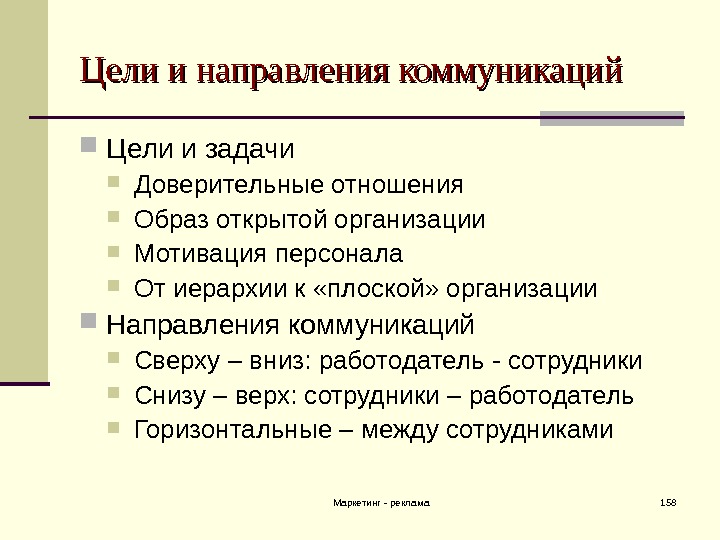 Цели и направления коммуникаций

Цели и задачи

Доверительные отношения

Образ открытой организации

Мотивация персонала

От иерархии к «плоской» организации

Направления коммуникаций

Сверху – вниз: работодатель - сотрудники

Снизу – верх: сотрудники – работодатель

Горизонтальные – между сотрудниками

Маркетинг - реклама

158